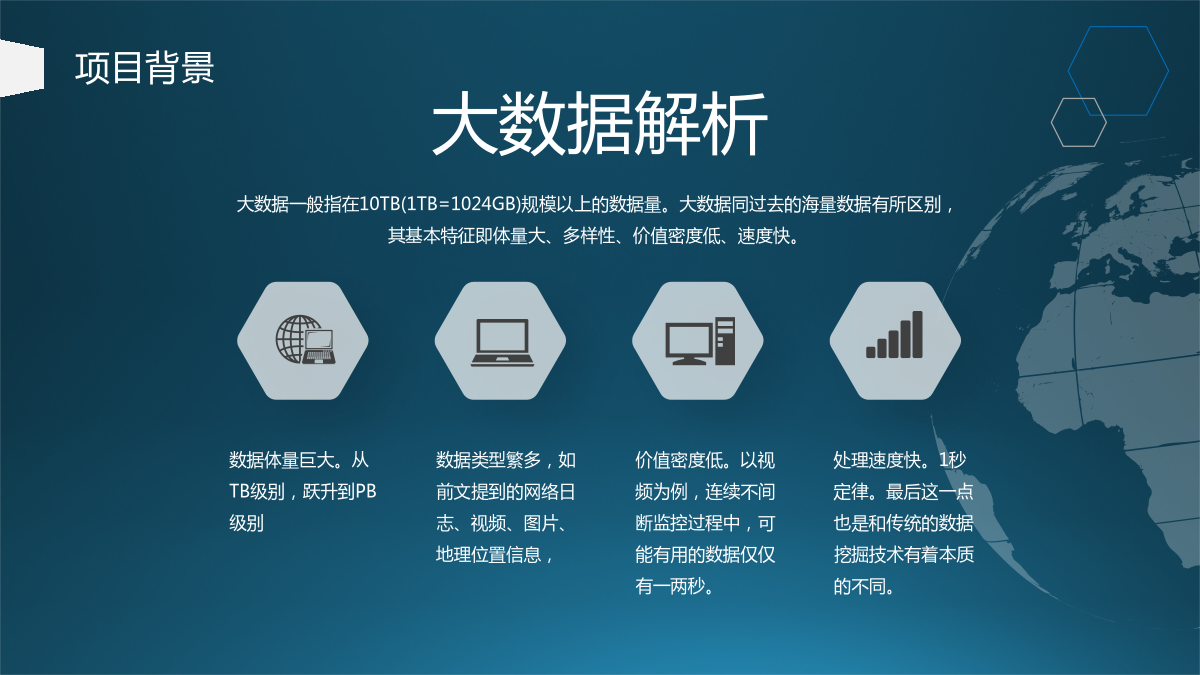 项目背景

大数据解析

大数据一般指在10TB(1TB=1024GB)规模以上的数据量。大数据同过去的海量数据有所区别，其基本特征即体量大、多样性、价值密度低、速度快。

数据体量巨大。从TB级别，跃升到PB级别

数据类型繁多，如前文提到的网络日志、视频、图片、地理位置信息，

价值密度低。以视频为例，连续不间断监控过程中，可能有用的数据仅仅有一两秒。

处理速度快。1秒定律。最后这一点也是和传统的数据挖掘技术有着本质的不同。